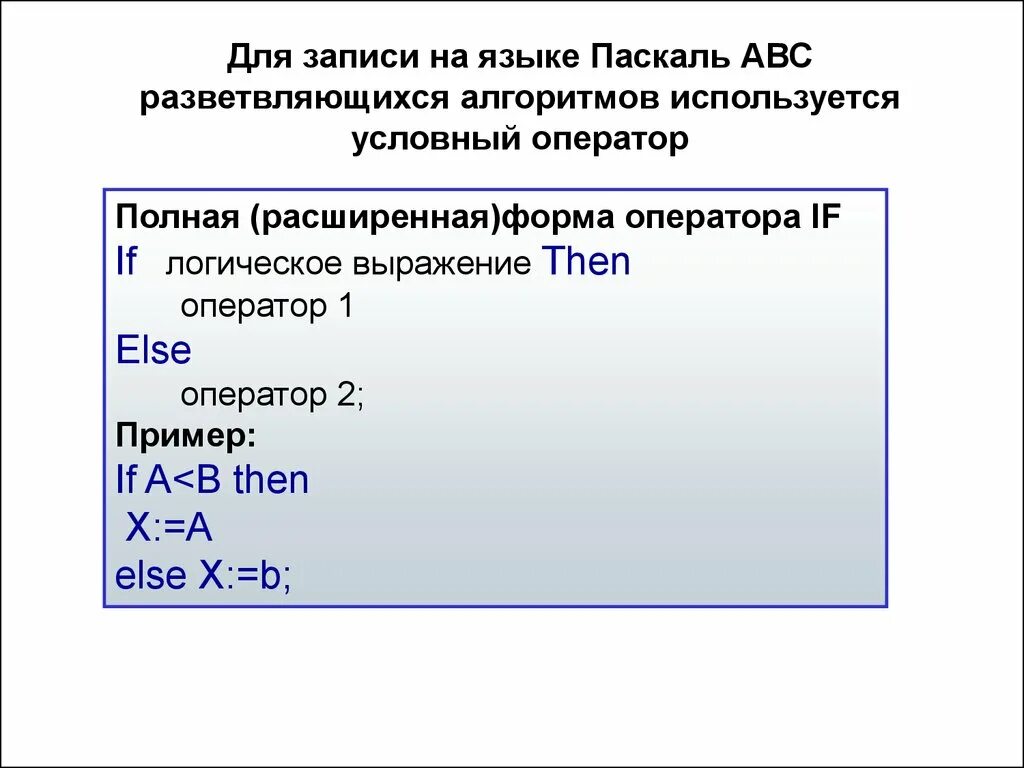 Для записи на языке Паскаль АВС разветвляющихся алгоритмов используется условный оператор

Полная (расширенная)форма оператора IF
If логическое выражение Then
оператор 1
Else
оператор 2;
Пример:
If A<B then
X:=A
else X:=b;